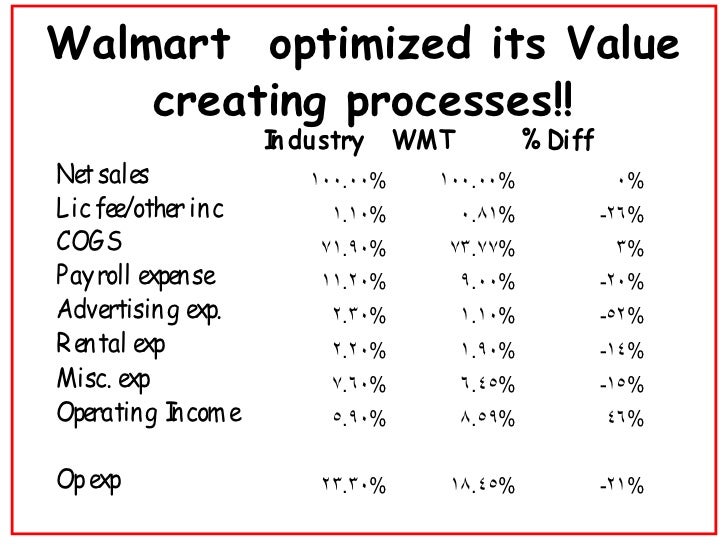 Walmart optimized its Value creating processes!!

| | Industry | WMT | % Diff |
|---|---|---|---|
| Net sales | ١٠٠.٠٠% | ١٠٠.٠٠% | ٠% |
| Lic fee/other inc | ١.١٠% | ٠.٨١% | -٢٦% |
| COGS | ٧١.٩٠% | ٧٣.٧٧% | ٣% |
| Payroll expense | ١١.٢٠% | ٩.٠٠% | -٢٠% |
| Advertising exp. | ٢.٣٠% | ١.١٠% | -٥٢% |
| Rental exp | ٢.٢٠% | ١.٩٠% | -١٤% |
| Misc. exp | ٧.٦٠% | ٦.٤٥% | -١٥% |
| Operating Income | ٥.٩٠% | ٨.٥٩% | ٤٦% |
| Op exp | ٢٣.٣٠% | ١٨.٤٥% | -٢١% |